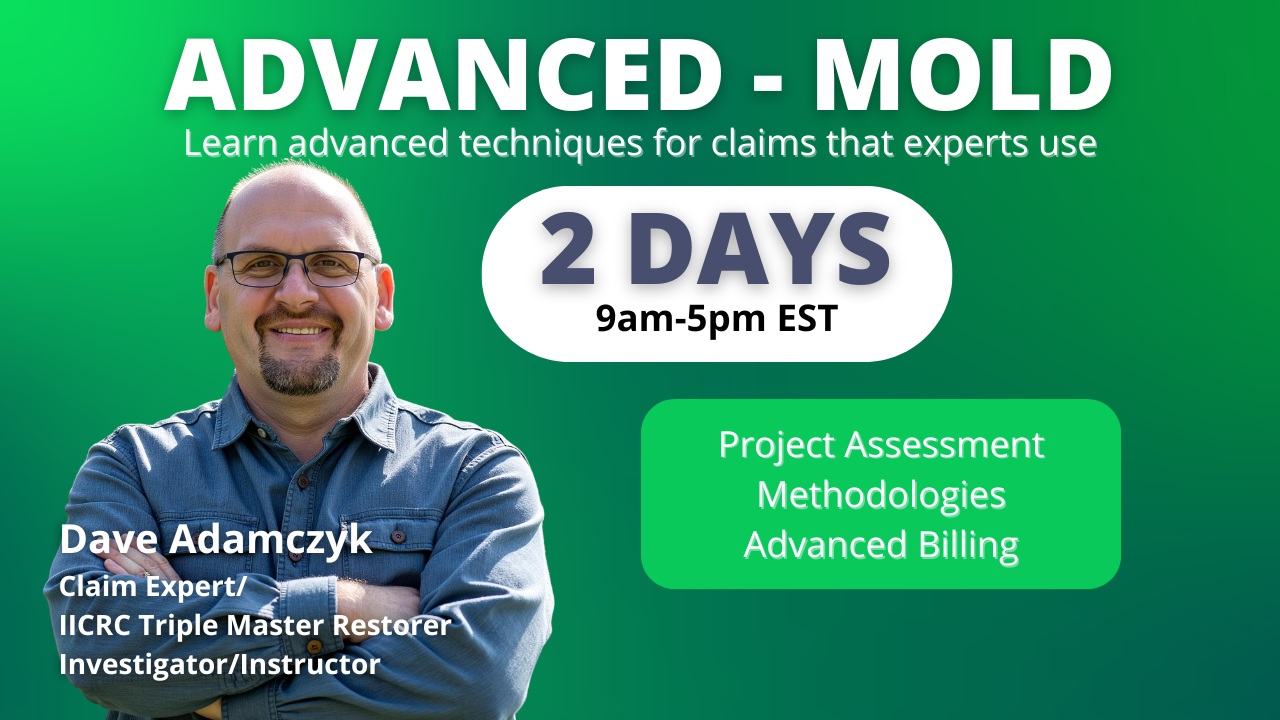 ADVANCED - MOLD
Learn advanced techniques for claims that experts use

2 DAYS
9am-5pm EST

Project Assessment
Methodologies
Advanced Billing

Dave Adamczyk
Claim Expert/
IICRC Triple Master Restorer
Investigator/Instructor